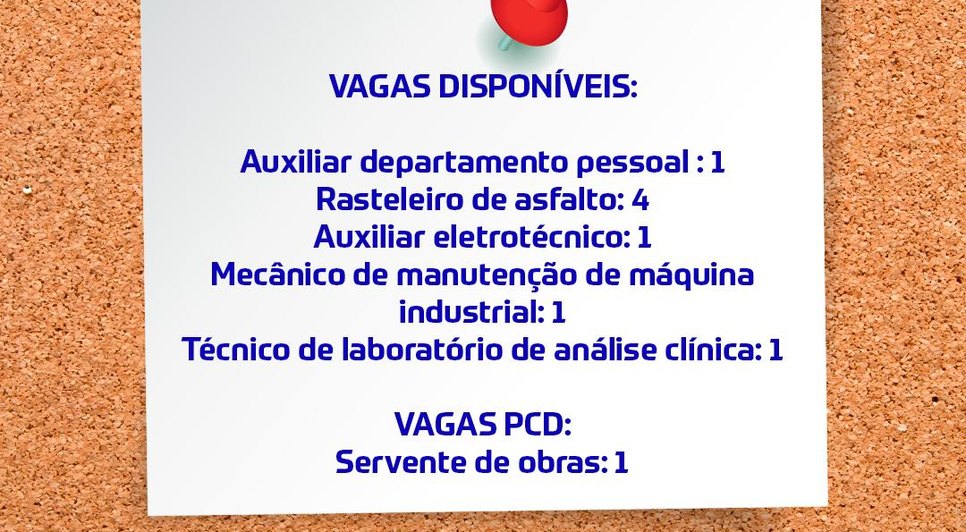 VAGAS DISPONÍVEIS:

Auxiliar departamento pessoal : 1
Rasteleiro de asfalto: 4
Auxiliar eletrotécnico: 1
Mecânico de manutenção de máquina industrial: 1
Técnico de laboratório de análise clínica: 1

VAGAS PCD:
Servente de obras: 1